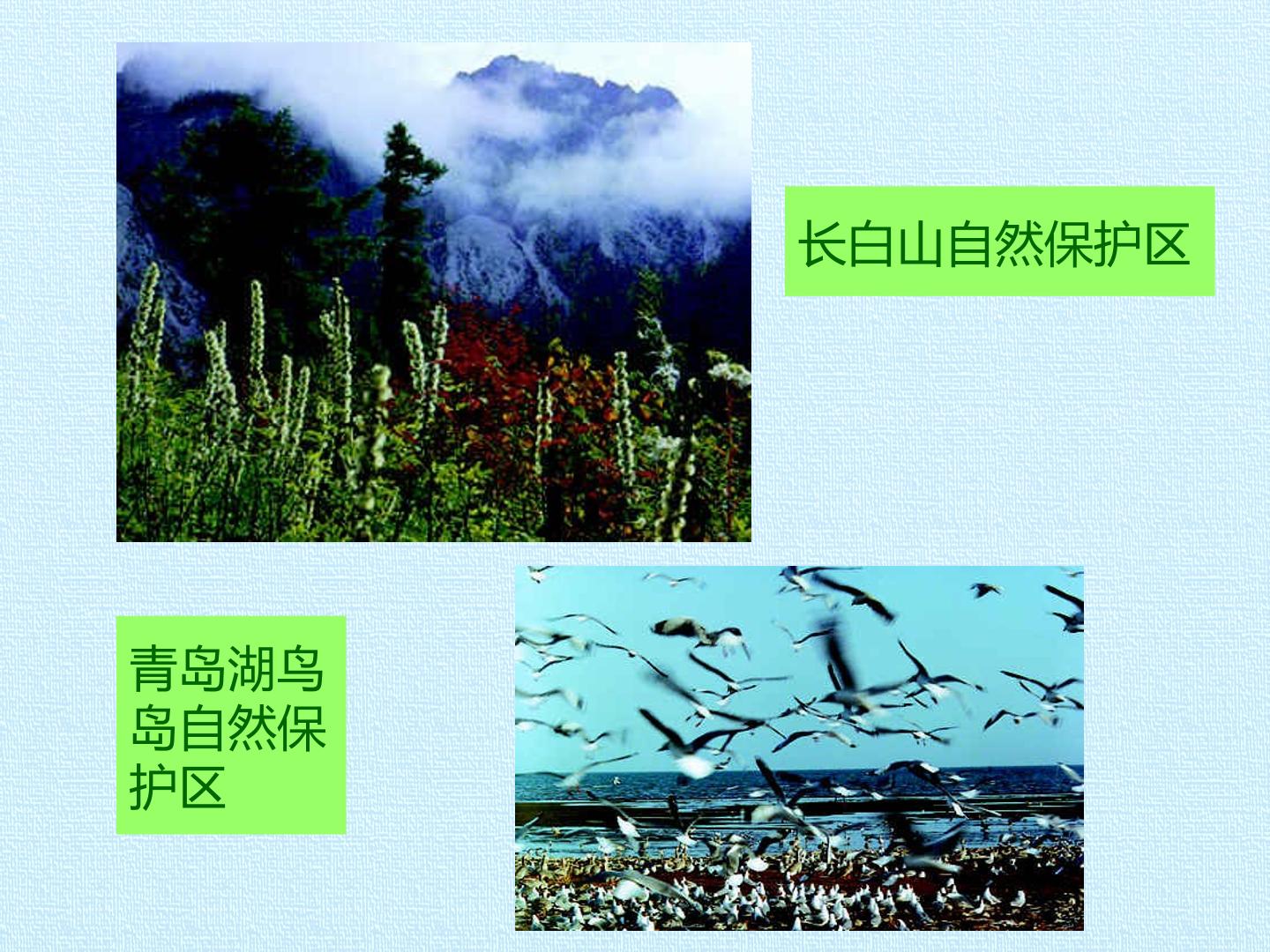 长白山自然保护区

青岛湖鸟岛自然保护区